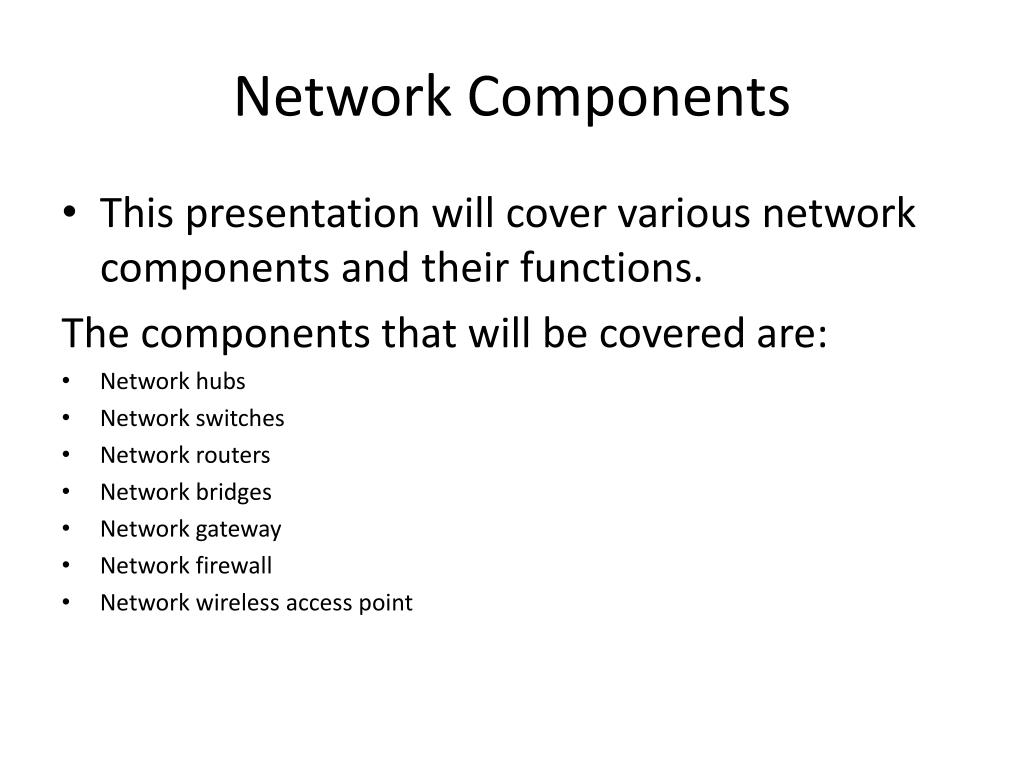 Network Components

• This presentation will cover various network components and their functions.

The components that will be covered are:

• Network hubs
• Network switches
• Network routers
• Network bridges
• Network gateway
• Network firewall
• Network wireless access point